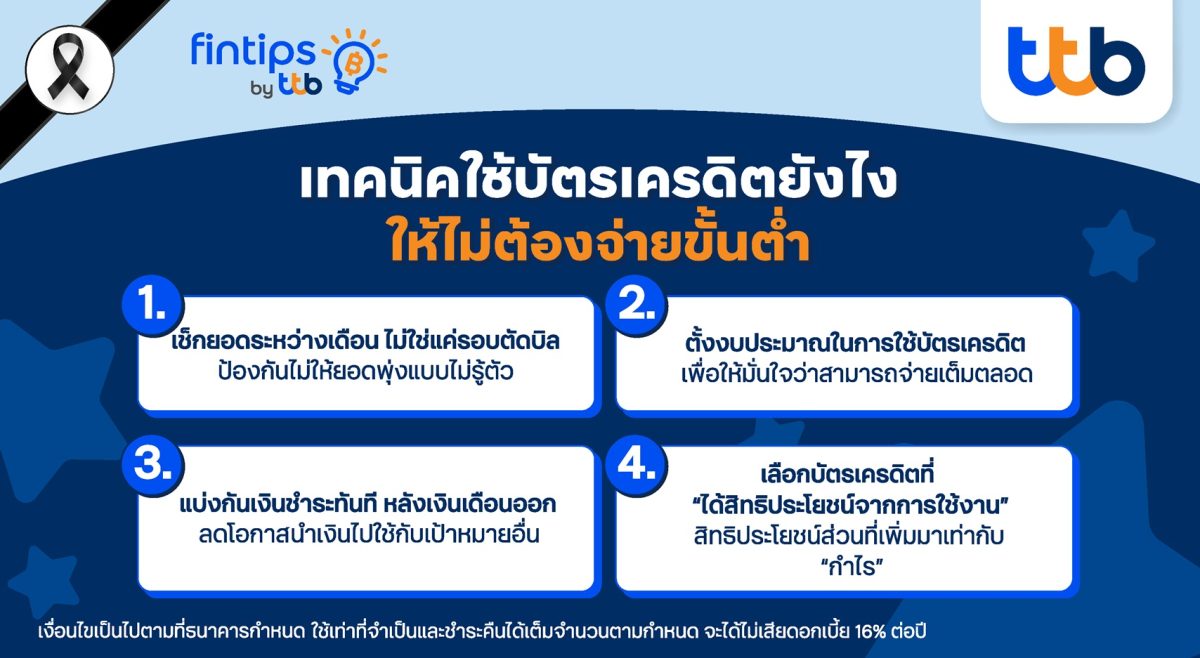 fintips by ttb

ttb

เทคนิคใช้บัตรเครดิตยังไง
ให้ไม่ต้องจ่ายขั้นต่ำ

1.
เช็กยอดระหว่างเดือน ไม่ใช่แค่รอบตัดบิล
ป้องกันไม่ให้ยอดพุ่งแบบไม่รู้ตัว

2.
ตั้งงบประมาณในการใช้บัตรเครดิต
เพื่อให้มั่นใจว่าสามารถจ่ายเต็มตลอด

3.
แบ่งกันเงินชำระทันที หลังเงินเดือนออก
ลดโอกาสนำเงินไปใช้กับเป้าหมายอื่น

4.
เลือกบัตรเครดิตที่
"ได้สิทธิประโยชน์จากการใช้งาน"
สิทธิประโยชน์ส่วนที่เพิ่มมาเท่ากับ
"กำไร"

เงื่อนไขเป็นไปตามที่ธนาคารกำหนด ใช้เท่าที่จำเป็นและชำระคืนได้เต็มจำนวนตามกำหนด จะได้ไม่เสียดอกเบี้ย 16% ต่อปี